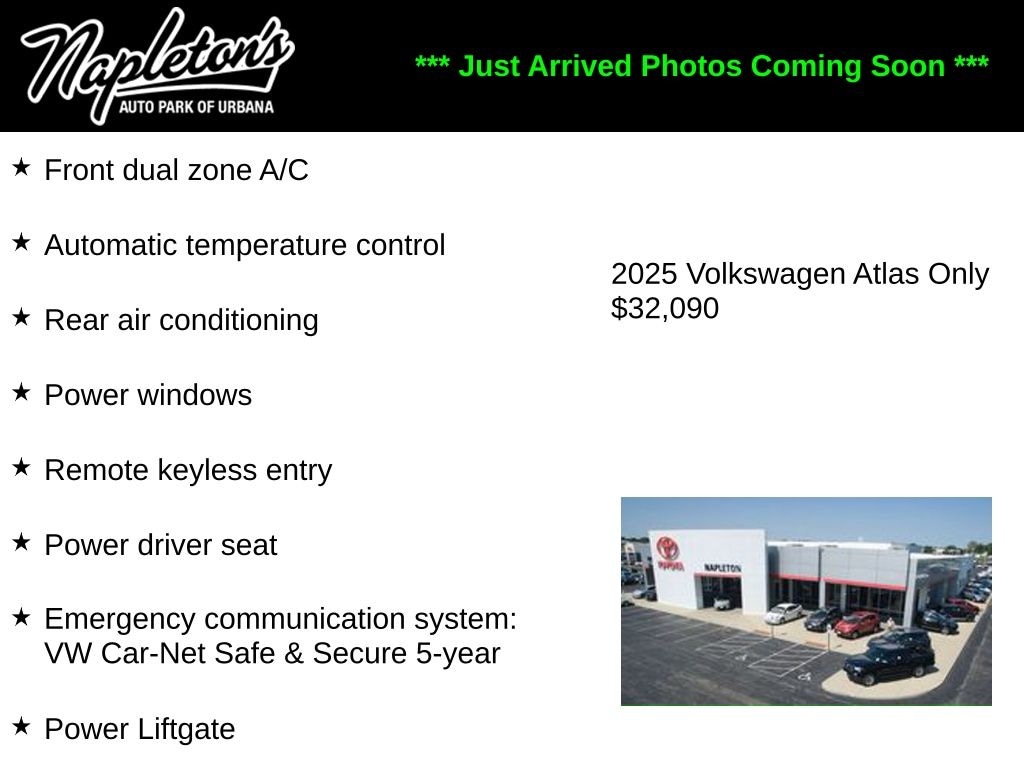 Napleton's
AUTO PARK OF URBANA

*** Just Arrived Photos Coming Soon ***

★ Front dual zone A/C

★ Automatic temperature control

★ Rear air conditioning

★ Power windows

★ Remote keyless entry

★ Power driver seat

★ Emergency communication system: VW Car-Net Safe & Secure 5-year

★ Power Liftgate

2025 Volkswagen Atlas Only $32,090

TOYOTA
NAPLETON